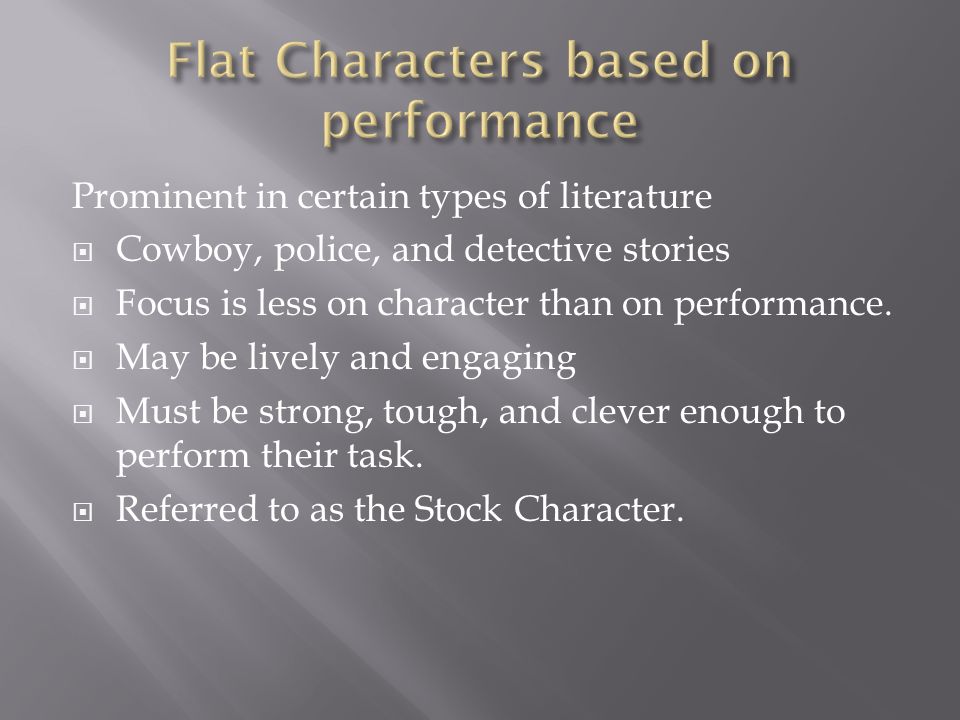 Flat Characters based on performance

Prominent in certain types of literature

- Cowboy, police, and detective stories
- Focus is less on character than on performance.
- May be lively and engaging
- Must be strong, tough, and clever enough to perform their task.
- Referred to as the Stock Character.